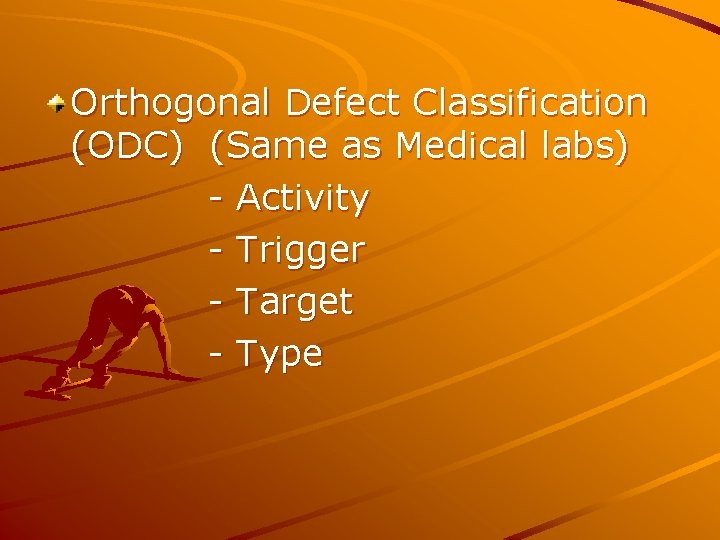 • Orthogonal Defect Classification (ODC) (Same as Medical labs)

- Activity
- Trigger
- Target
- Type